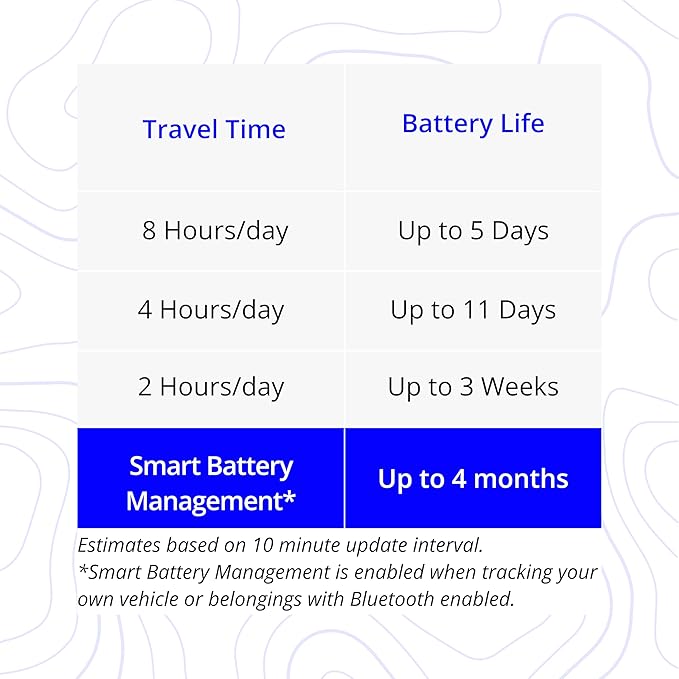 | Travel Time | Battery Life |
|---|---|
| 8 Hours/day | Up to 5 Days |
| 4 Hours/day | Up to 11 Days |
| 2 Hours/day | Up to 3 Weeks |
| Smart Battery Management* | Up to 4 months |

Estimates based on 10 minute update interval.
*Smart Battery Management is enabled when tracking your own vehicle or belongings with Bluetooth enabled.